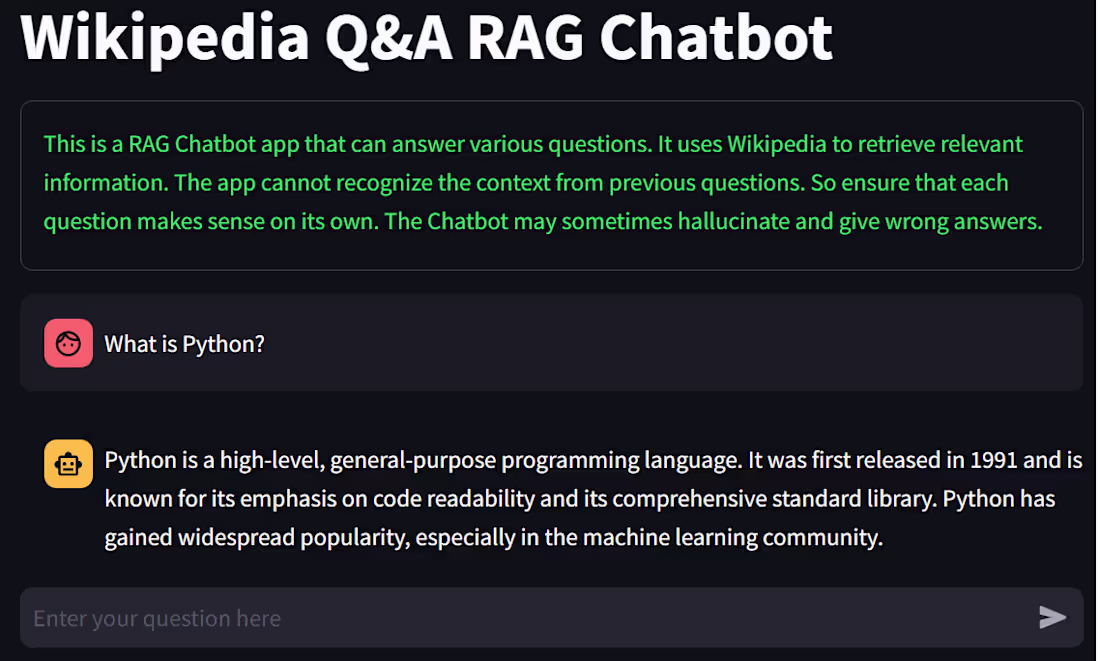 Wikipedia Q&A RAG Chatbot

This is a RAG Chatbot app that can answer various questions. It uses Wikipedia to retrieve relevant information. The app cannot recognize the context from previous questions. So ensure that each question makes sense on its own. The Chatbot may sometimes hallucinate and give wrong answers.

What is Python?

Python is a high-level, general-purpose programming language. It was first released in 1991 and is known for its emphasis on code readability and its comprehensive standard library. Python has gained widespread popularity, especially in the machine learning community.

Enter your question here